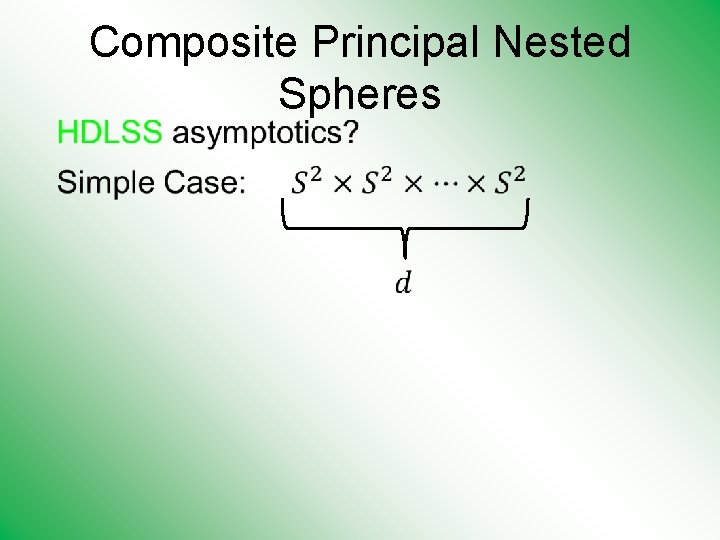 Composite Principal Nested Spheres

HDLSS asymptotics?

Simple Case: $\underbrace{S^2 \times S^2 \times \cdots \times S^2}_{d}$